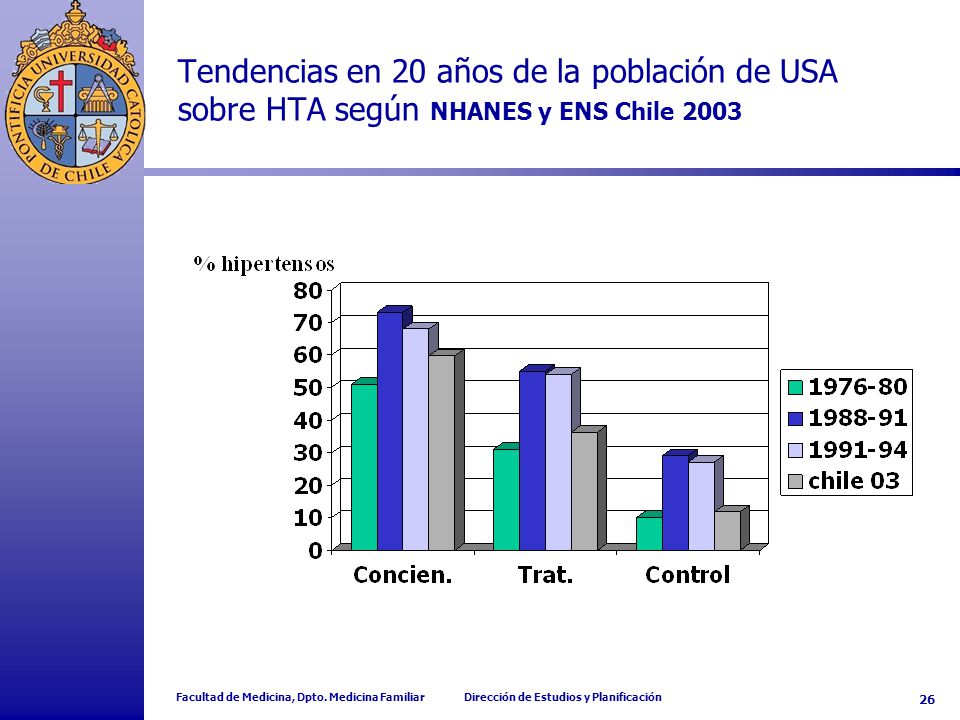 PONTIFICIA UNIVERSIDAD CATOLICA DE CHILE

Tendencias en 20 años de la población de USA sobre HTA según NHANES y ENS Chile 2003

% hipertensos

80
70
60
50
40
30
20
10
0

Concien. Trat. Control

1976-80
1988-91
1991-94
chile 03

Facultad de Medicina, Dpto. Medicina Familiar Dirección de Estudios y Planificación 26